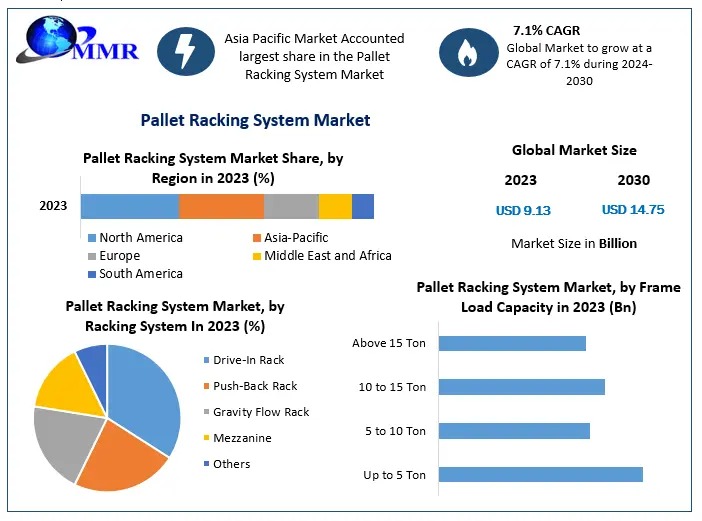 MMR

Asia Pacific Market Accounted largest share in the Pallet Racking System Market

7.1% CAGR
Global Market to grow at a CAGR of 7.1% during 2024-2030

Pallet Racking System Market

Pallet Racking System Market Share, by Region in 2023 (%)

2023

North America
Asia-Pacific
Europe
Middle East and Africa
South America

Global Market Size

2023
2030

USD 9.13
USD 14.75

Market Size in Billion

Pallet Racking System Market, by Racking System In 2023 (%)

Drive-In Rack
Push-Back Rack
Gravity Flow Rack
Mezzanine
Others

Pallet Racking System Market, by Frame Load Capacity in 2023 (Bn)

Above 15 Ton
10 to 15 Ton
5 to 10 Ton
Up to 5 Ton